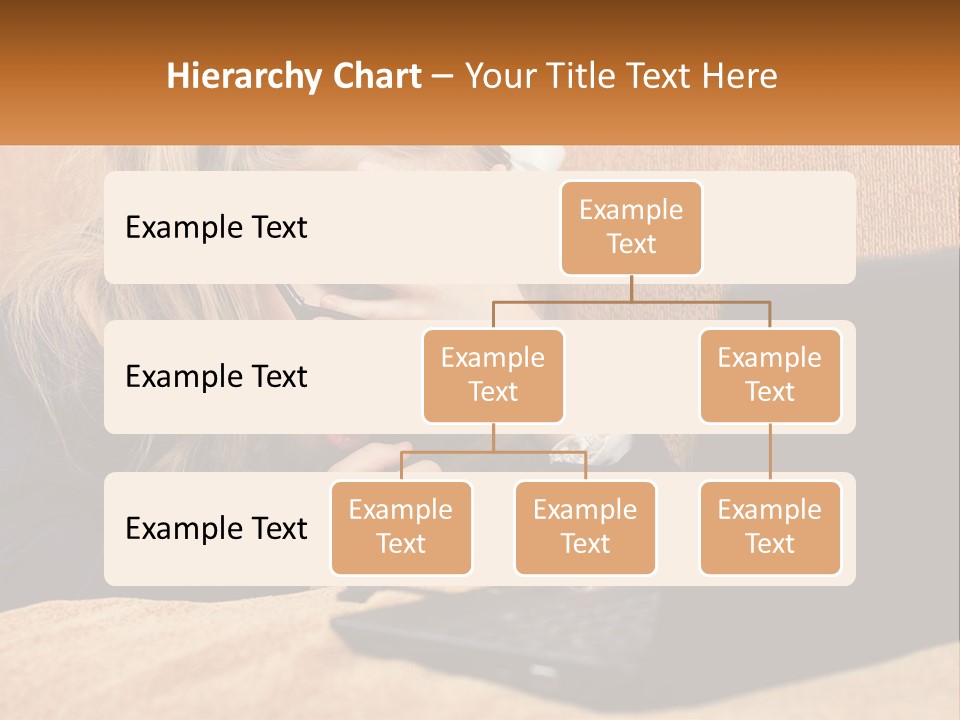 Hierarchy Chart – Your Title Text Here

Example Text

Example Text

Example Text

Example Text

Example Text

Example Text

Example Text

Example Text

Example Text